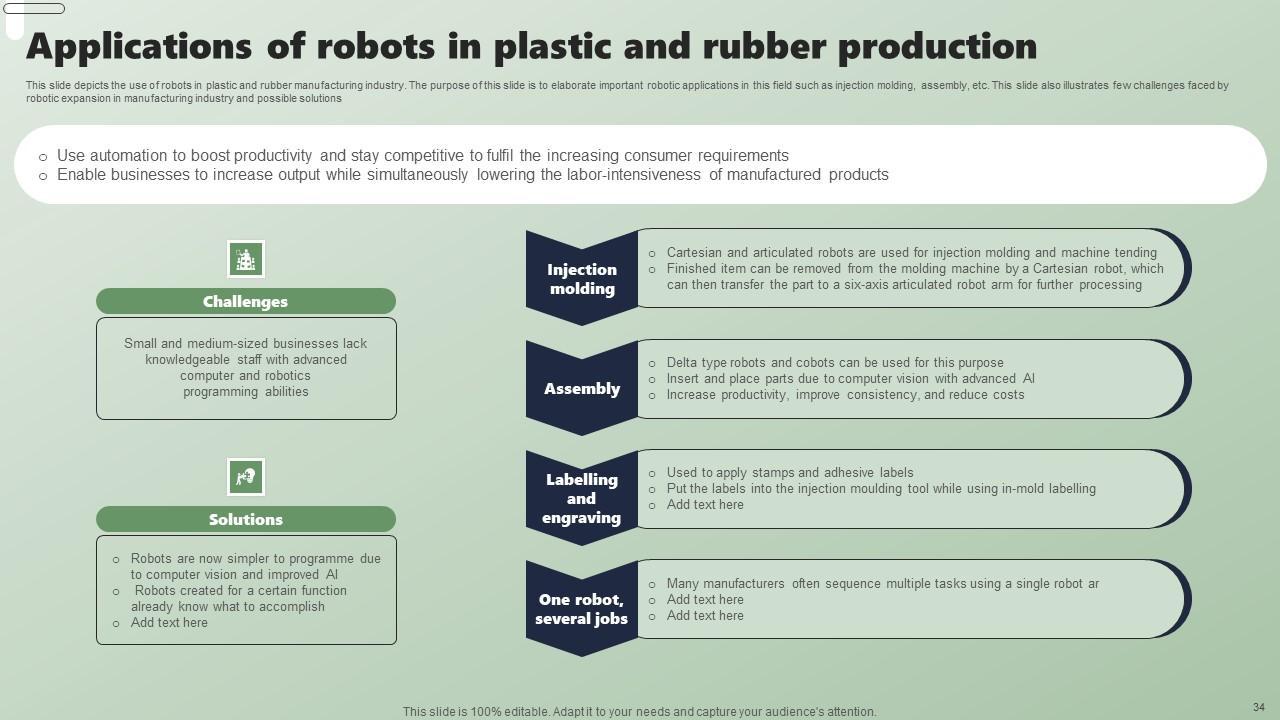 Applications of robots in plastic and rubber production

This slide depicts the use of robots in plastic and rubber manufacturing industry. The purpose of this slide is to elaborate important robotic applications in this field such as injection molding, assembly, etc. This slide also illustrates few challenges faced by robotic expansion in manufacturing industry and possible solutions

○ Use automation to boost productivity and stay competitive to fulfil the increasing consumer requirements
○ Enable businesses to increase output while simultaneously lowering the labor-intensiveness of manufactured products

Challenges

Small and medium-sized businesses lack knowledgeable staff with advanced computer and robotics programming abilities

Solutions

○ Robots are now simpler to programme due to computer vision and improved AI
○ Robots created for a certain function already know what to accomplish
○ Add text here

Injection molding

○ Cartesian and articulated robots are used for injection molding and machine tending
○ Finished item can be removed from the molding machine by a Cartesian robot, which can then transfer the part to a six-axis articulated robot arm for further processing

Assembly

○ Delta type robots and cobots can be used for this purpose
○ Insert and place parts due to computer vision with advanced AI
○ Increase productivity, improve consistency, and reduce costs

Labelling and engraving

○ Used to apply stamps and adhesive labels
○ Put the labels into the injection moulding tool while using in-mold labelling
○ Add text here

One robot, several jobs

○ Many manufacturers often sequence multiple tasks using a single robot ar
○ Add text here
○ Add text here

This slide is 100% editable. Adapt it to your needs and capture your audience's attention.

34